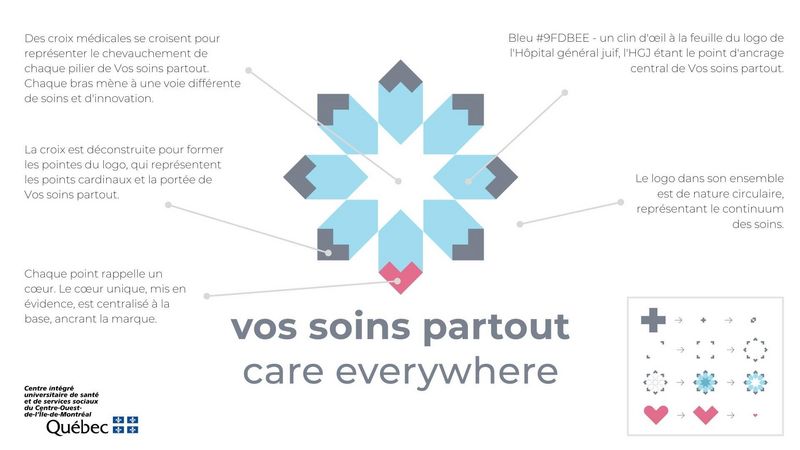 Des croix médicales se croisent pour représenter le chevauchement de chaque pilier de Vos soins partout. Chaque bras mène à une voie différente de soins et d'innovation.

La croix est déconstruite pour former les pointes du logo, qui représentent les points cardinaux et la portée de Vos soins partout.

Chaque point rappelle un cœur. Le cœur unique, mis en évidence, est centralisé à la base, ancrant la marque.

Bleu #9FDBEE - un clin d'œil à la feuille du logo de l'Hôpital général juif, l'HGJ étant le point d'ancrage central de Vos soins partout.

Le logo dans son ensemble est de nature circulaire, représentant le continuum des soins.

vos soins partout
care everywhere

Centre intégré universitaire de santé et de services sociaux du Centre-Ouest-de-l'Île-de-Montréal
Québec